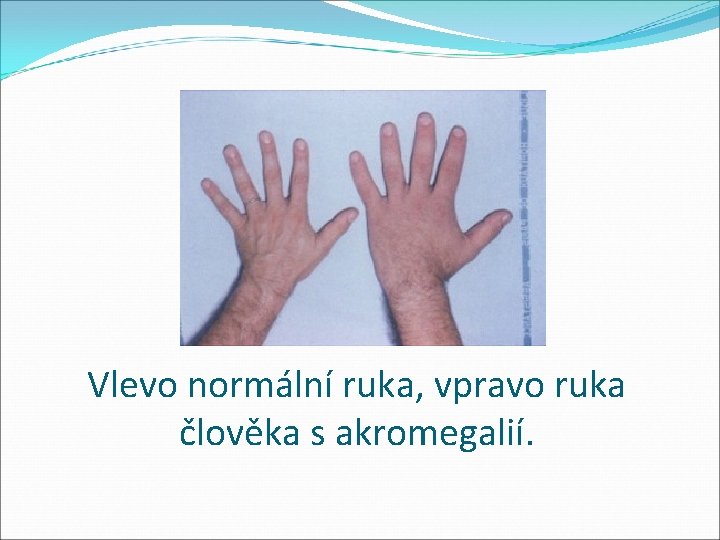 Vlevo normální ruka, vpravo ruka člověka s akromegalií.